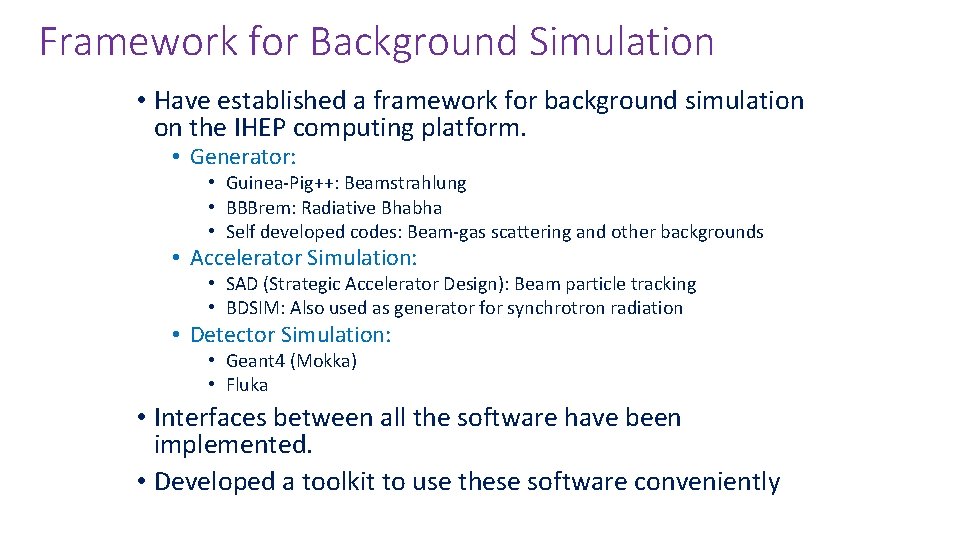 Framework for Background Simulation

• Have established a framework for background simulation on the IHEP computing platform.
  • Generator:
    • Guinea-Pig++: Beamstrahlung
    • BBBrem: Radiative Bhabha
    • Self developed codes: Beam-gas scattering and other backgrounds
  • Accelerator Simulation:
    • SAD (Strategic Accelerator Design): Beam particle tracking
    • BDSIM: Also used as generator for synchrotron radiation
  • Detector Simulation:
    • Geant4 (Mokka)
    • Fluka
• Interfaces between all the software have been implemented.
• Developed a toolkit to use these software conveniently